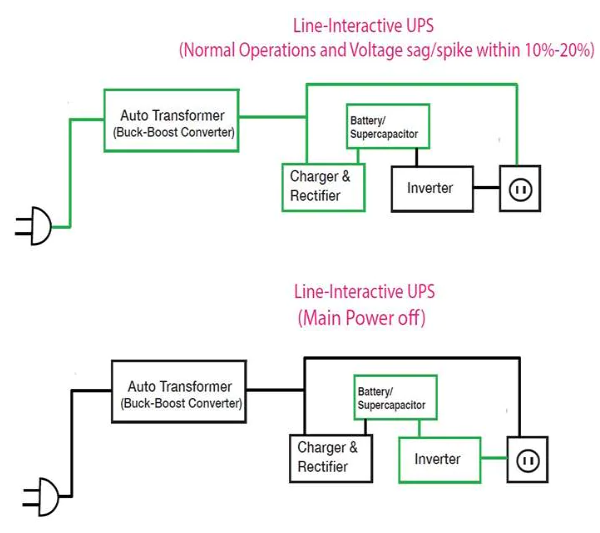 Line-Interactive UPS
(Normal Operations and Voltage sag/spike within 10%-20%)

Auto Transformer
(Buck-Boost Converter)

Battery/
Supercapacitor

Charger &
Rectifier

Inverter

Line-Interactive UPS
(Main Power off)

Auto Transformer
(Buck-Boost Converter)

Battery/
Supercapacitor

Charger &
Rectifier

Inverter